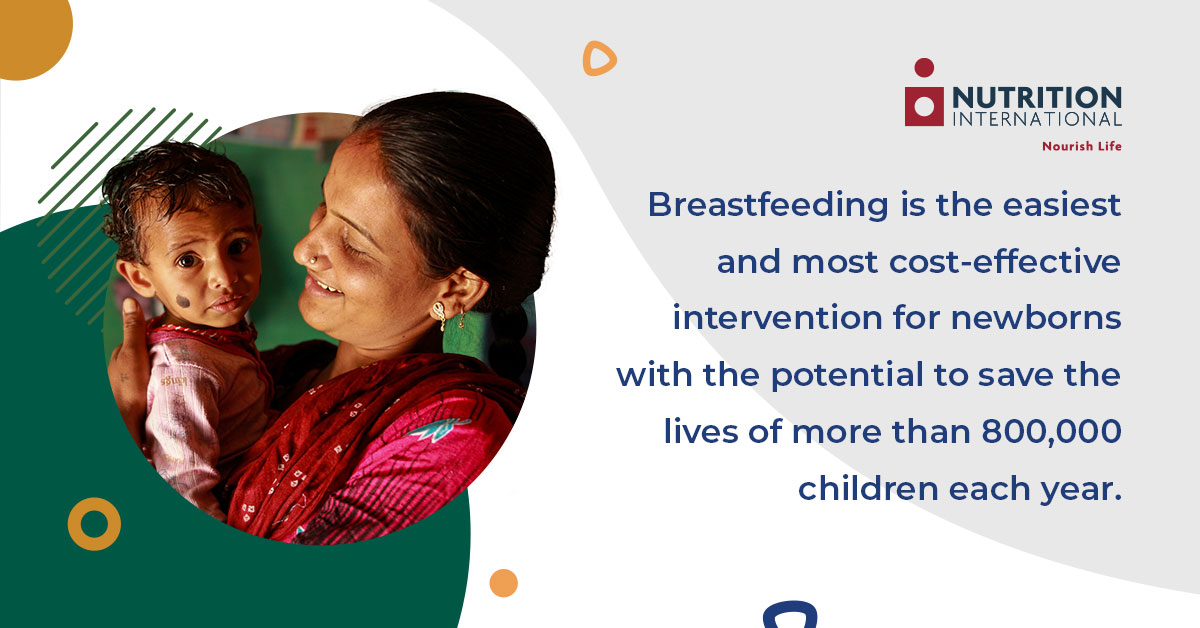 NUTRITION INTERNATIONAL
Nourish Life

Breastfeeding is the easiest and most cost-effective intervention for newborns with the potential to save the lives of more than 800,000 children each year.